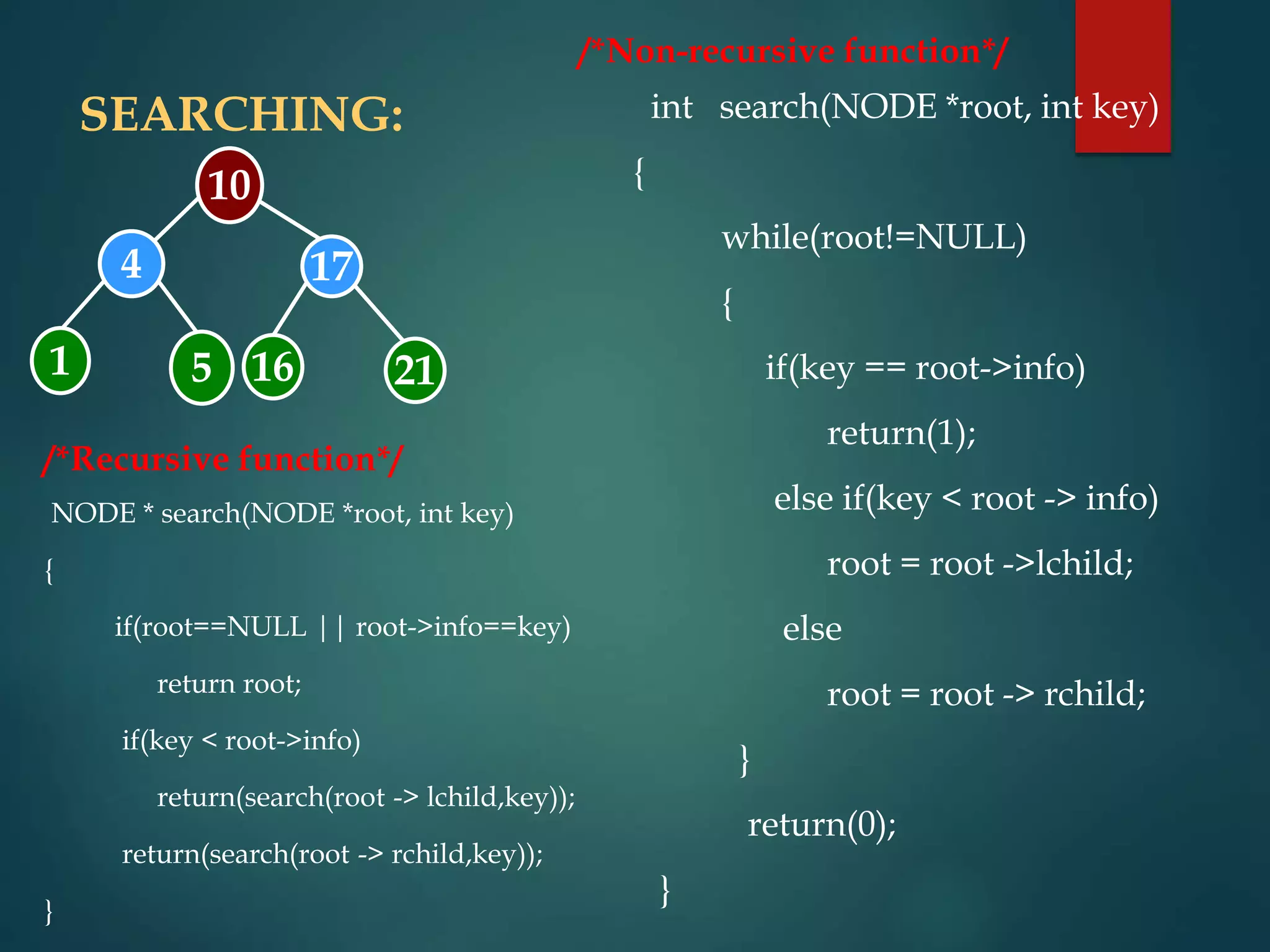 SEARCHING:

10
4
17
1
5
16
21

/*Recursive function*/

NODE * search(NODE *root, int key)

{

if(root==NULL || root->info==key)

return root;

if(key < root->info)

return(search(root -> lchild,key));

return(search(root -> rchild,key));

}

/*Non-recursive function*/

int search(NODE *root, int key)

{

while(root!=NULL)

{

if(key == root->info)

return(1);

else if(key < root -> info)

root = root ->lchild;

else

root = root -> rchild;

}

return(0);

}